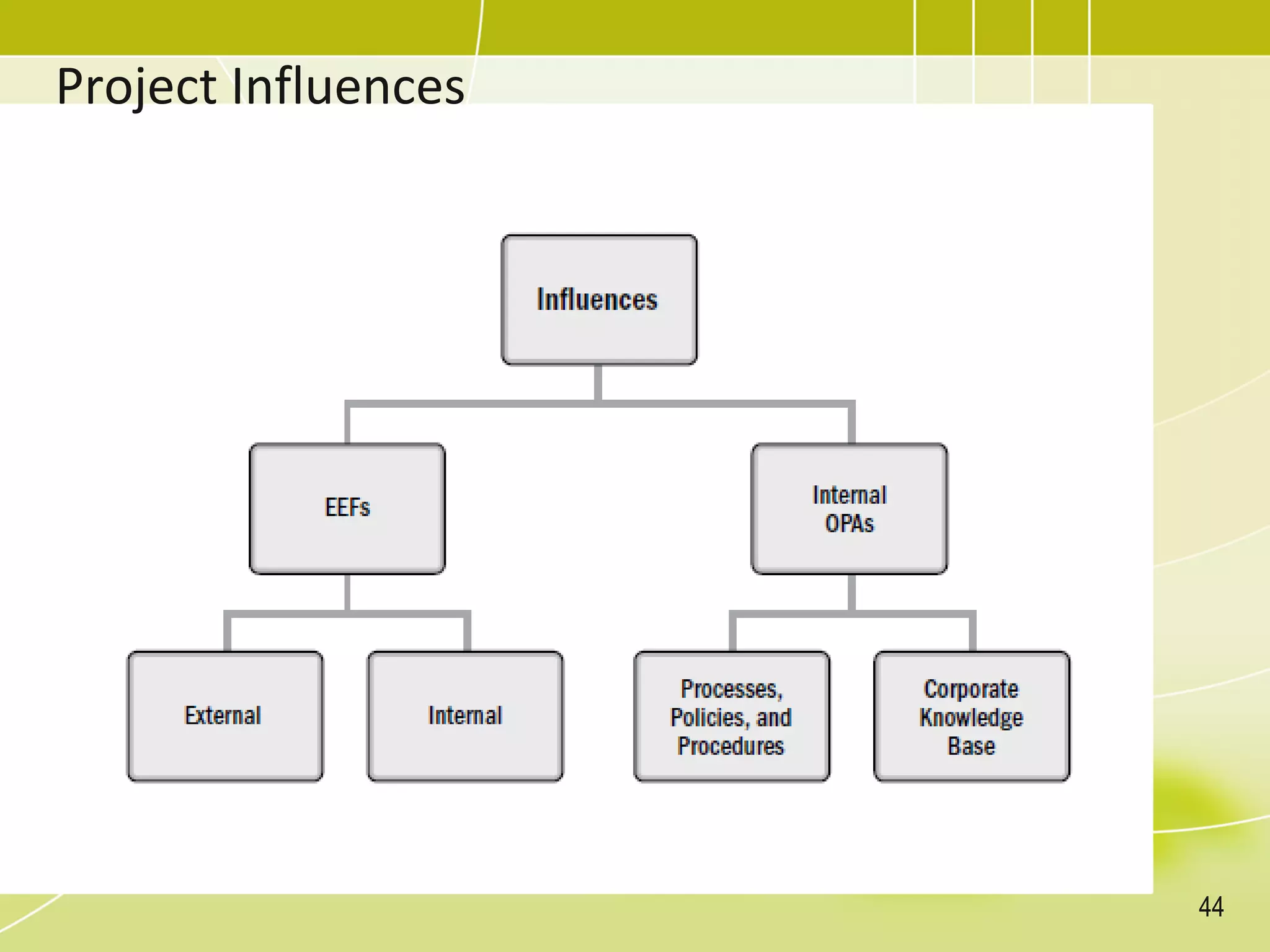 Project Influences

Influences

EEFs

Internal OPAs

External

Internal

Processes, Policies, and Procedures

Corporate Knowledge Base

44